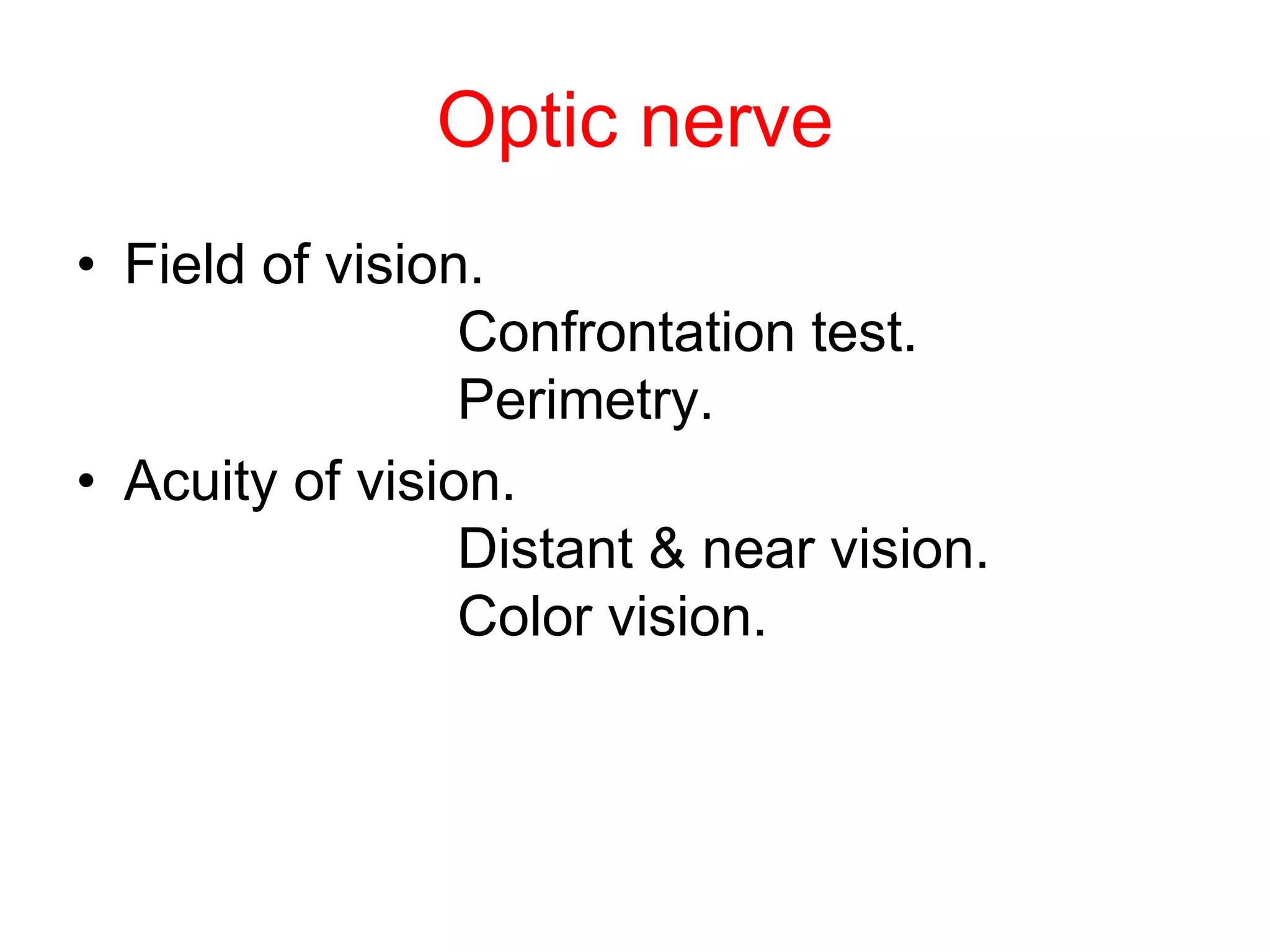 Optic nerve

• Field of vision.
Confrontation test.
Perimetry.

• Acuity of vision.
Distant & near vision.
Color vision.